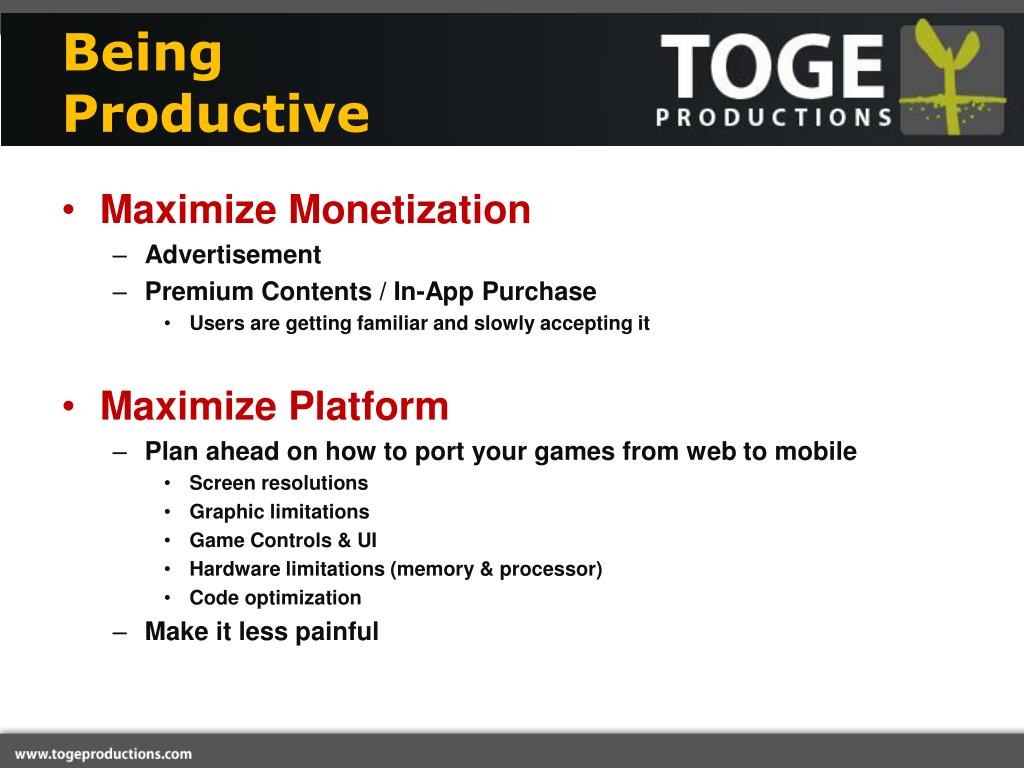 Being Productive

TOGE PRODUCTIONS

• Maximize Monetization
– Advertisement
– Premium Contents / In-App Purchase
• Users are getting familiar and slowly accepting it

• Maximize Platform
– Plan ahead on how to port your games from web to mobile
• Screen resolutions
• Graphic limitations
• Game Controls & UI
• Hardware limitations (memory & processor)
• Code optimization
– Make it less painful

www.togeproductions.com